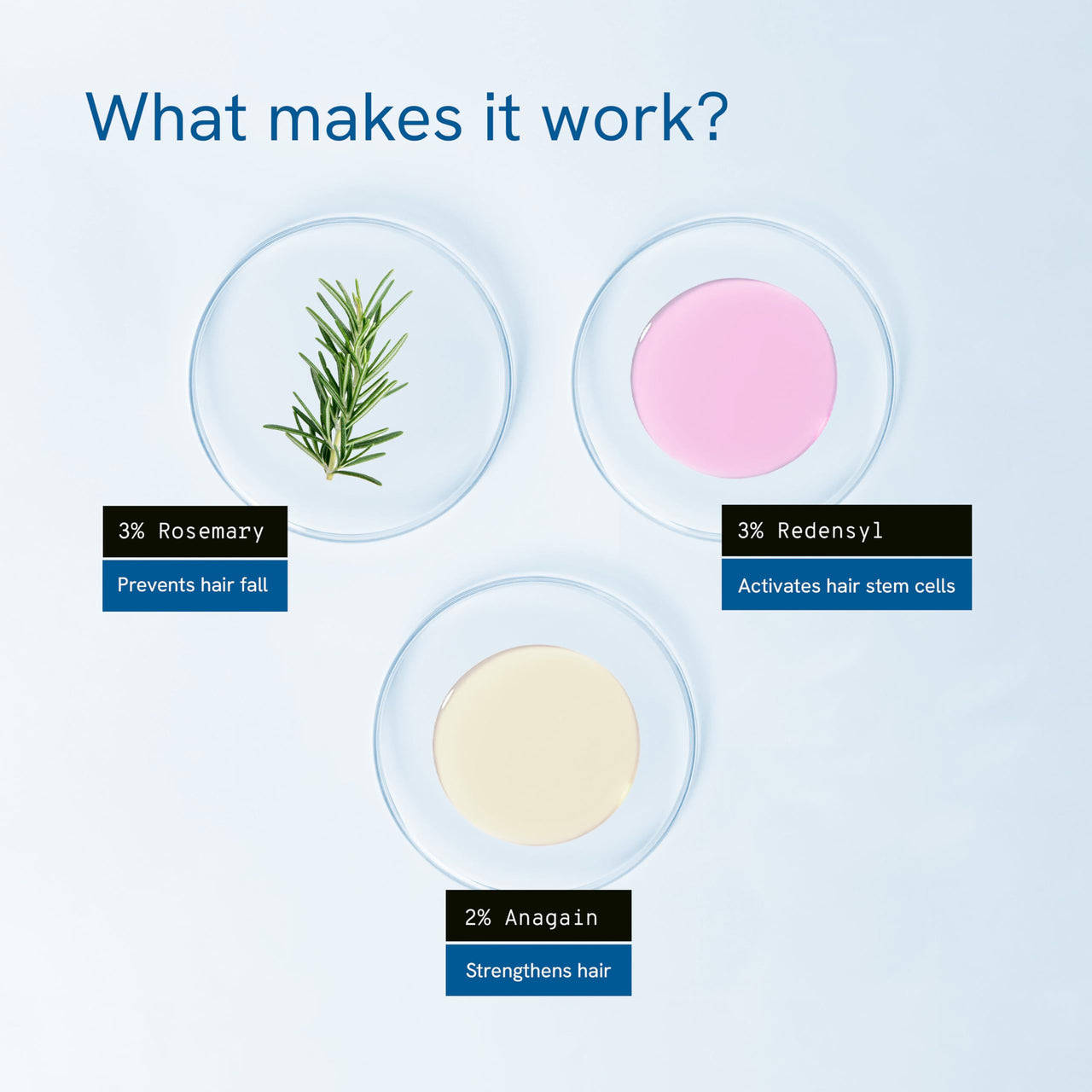 What makes it work?

3% Rosemary

Prevents hair fall

3% Redensyl

Activates hair stem cells

2% Anagain

Strengthens hair